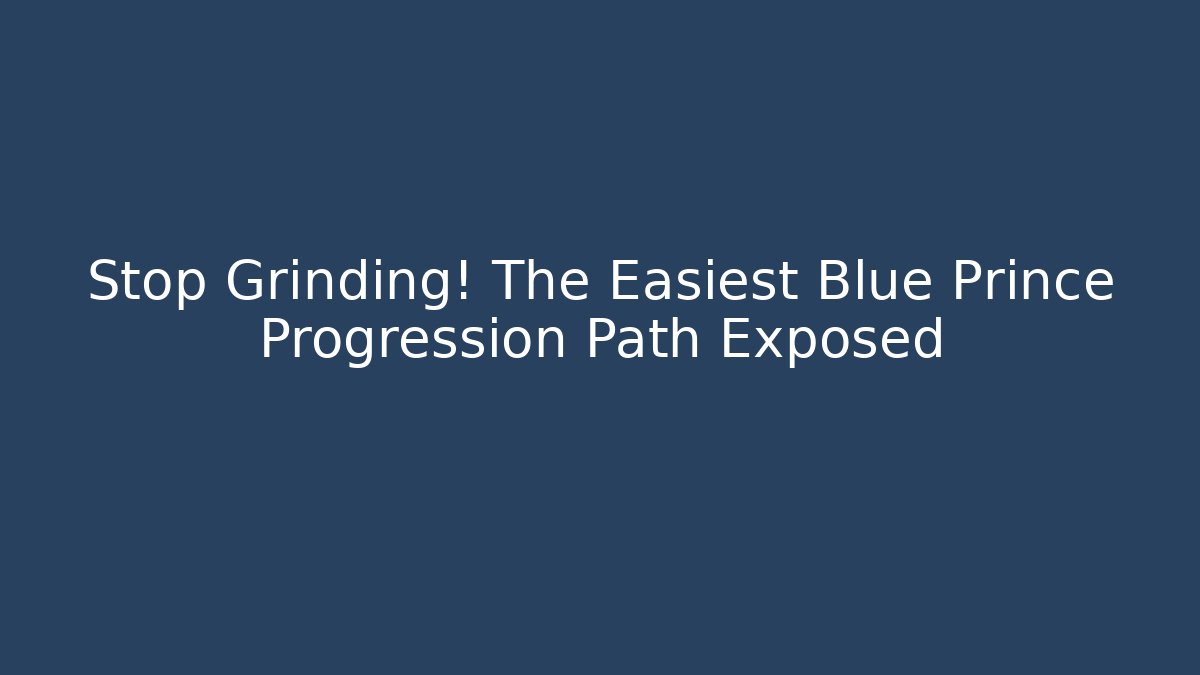 Stop Grinding! The Easiest Blue Prince Progression Path Exposed